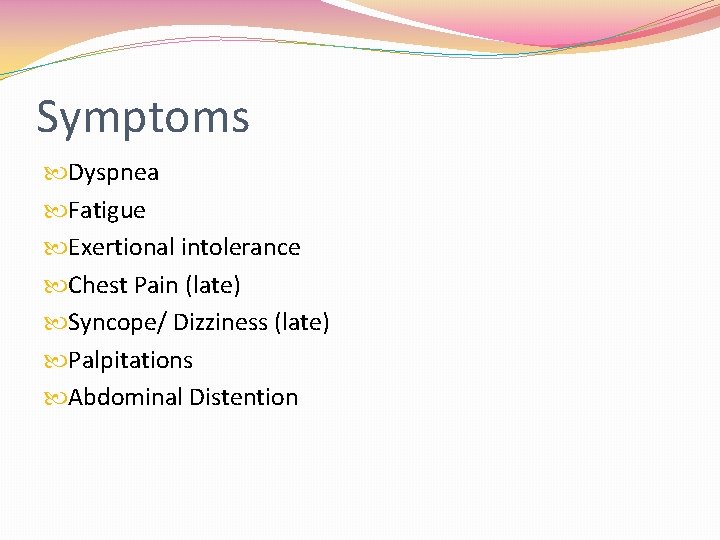 Symptoms

Dyspnea
Fatigue
Exertional intolerance
Chest Pain (late)
Syncope/ Dizziness (late)
Palpitations
Abdominal Distention